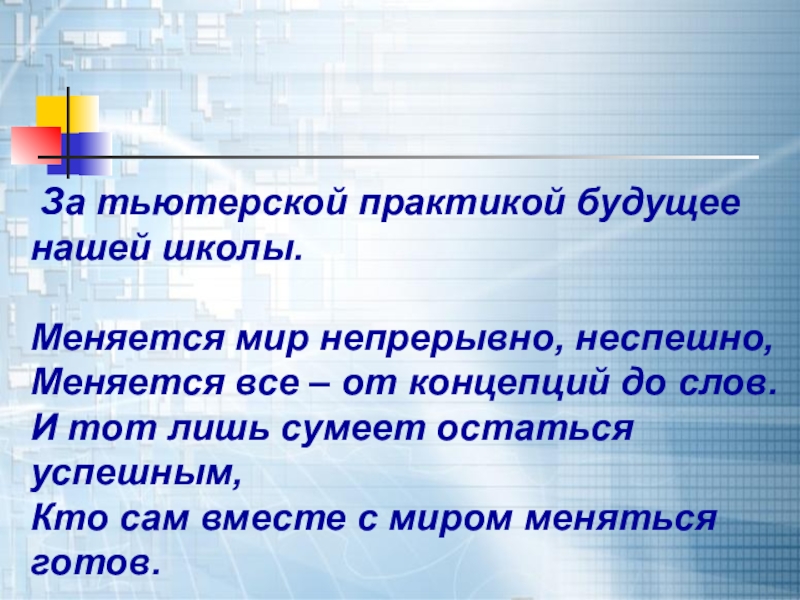 За тьютерской практикой будущее нашей школы.

Меняется мир непрерывно, неспешно,
Меняется все – от концепций до слов.
И тот лишь сумеет остаться успешным,
Кто сам вместе с миром меняться готов.